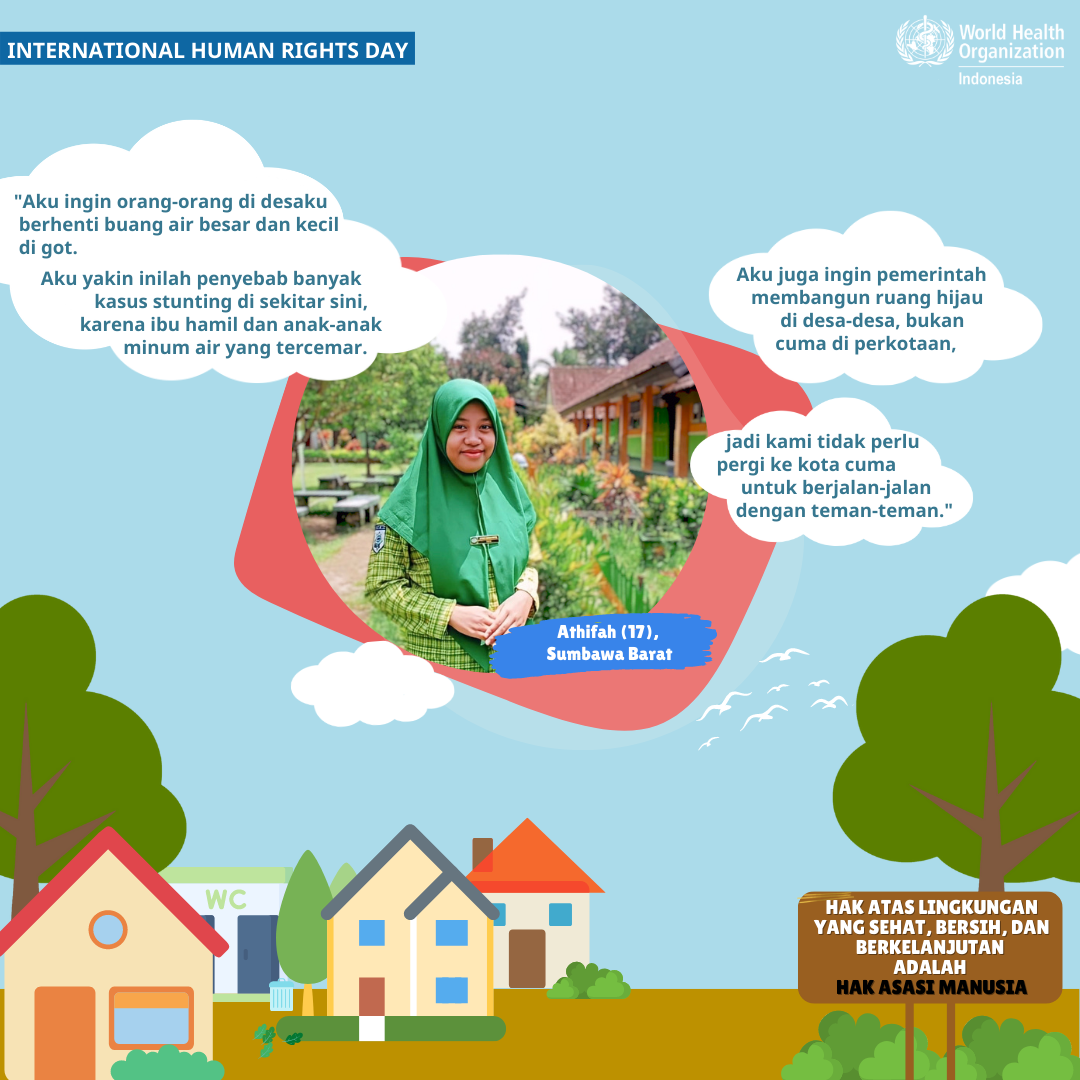 INTERNATIONAL HUMAN RIGHTS DAY

World Health Organization
Indonesia

"Aku ingin orang-orang di desaku berhenti buang air besar dan kecil di got.

Aku yakin inilah penyebab banyak kasus stunting di sekitar sini, karena ibu hamil dan anak-anak minum air yang tercemar.

Aku juga ingin pemerintah membangun ruang hijau di desa-desa, bukan cuma di perkotaan,

jadi kami tidak perlu pergi ke kota cuma untuk berjalan-jalan dengan teman-teman."

Athifah (17), Sumbawa Barat

WC

HAK ATAS LINGKUNGAN YANG SEHAT, BERSIH, DAN BERKELANJUTAN ADALAH HAK ASASI MANUSIA